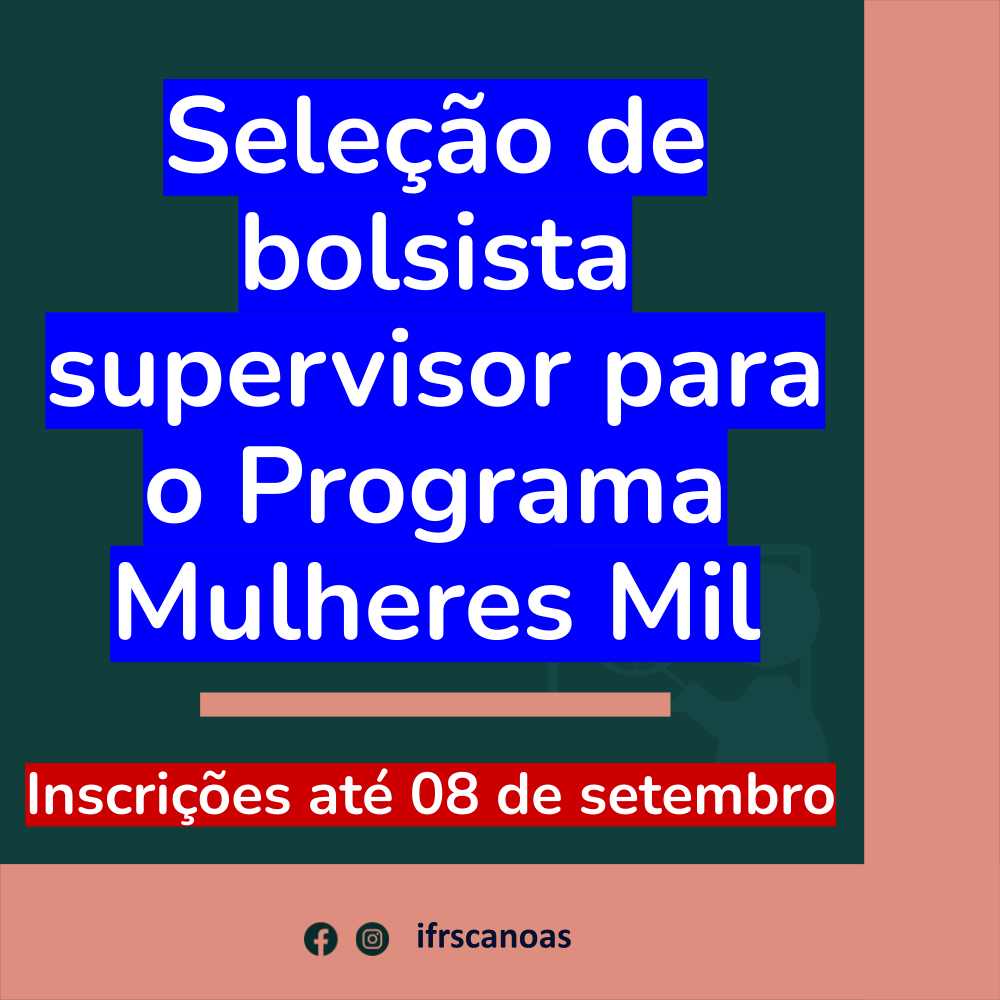 Seleção de bolsista supervisor para o Programa Mulheres Mil

Inscrições até 08 de setembro

ifrscanoas